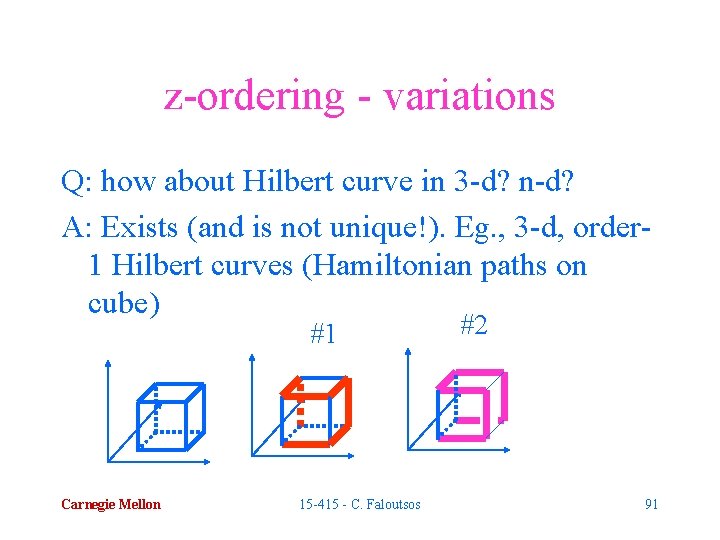 z-ordering - variations

Q: how about Hilbert curve in 3-d? n-d?

A: Exists (and is not unique!). Eg., 3-d, order-1 Hilbert curves (Hamiltonian paths on cube)

#1

#2

Carnegie Mellon

15-415 - C. Faloutsos

91